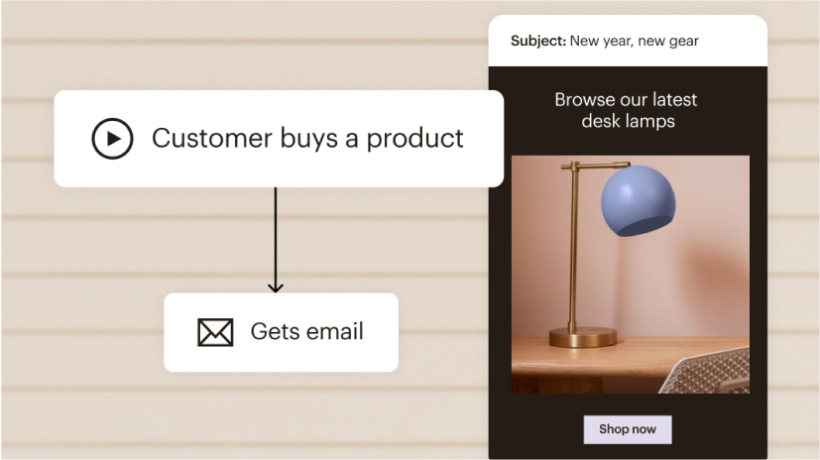 Customer buys a product

Gets email

Subject: New year, new gear

Browse our latest desk lamps

Shop now